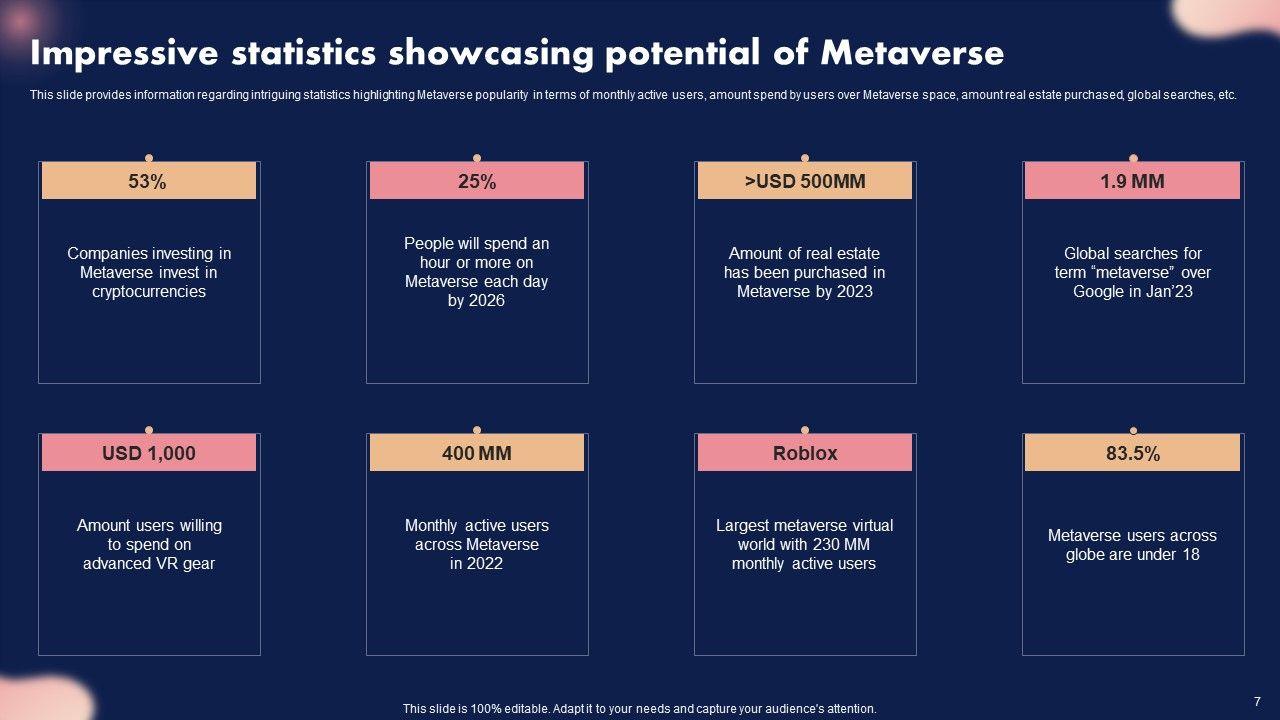 Impressive statistics showcasing potential of Metaverse

This slide provides information regarding intriguing statistics highlighting Metaverse popularity in terms of monthly active users, amount spend by users over Metaverse space, amount real estate purchased, global searches, etc.

53%

Companies investing in Metaverse invest in cryptocurrencies

25%

People will spend an hour or more on Metaverse each day by 2026

>USD 500MM

Amount of real estate has been purchased in Metaverse by 2023

1.9 MM

Global searches for term "metaverse" over Google in Jan'23

USD 1,000

Amount users willing to spend on advanced VR gear

400 MM

Monthly active users across Metaverse in 2022

Roblox

Largest metaverse virtual world with 230 MM monthly active users

83.5%

Metaverse users across globe are under 18

This slide is 100% editable. Adapt it to your needs and capture your audience's attention.

7